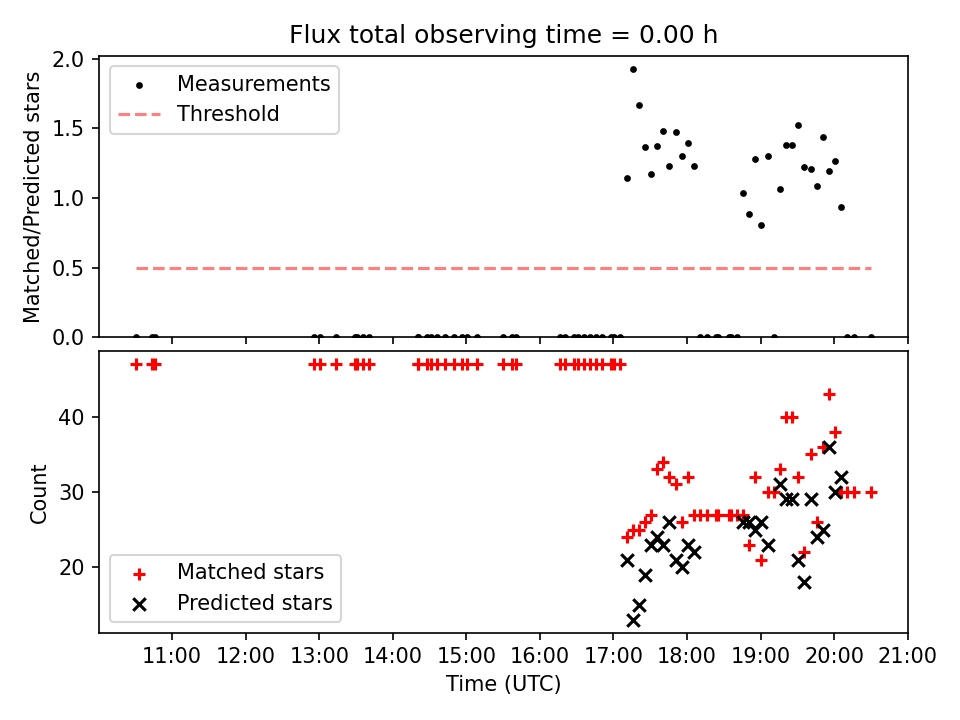 Flux total observing time = 0.00 h

Matched/Predicted stars

2.0
1.5
1.0
0.5
0.0

Measurements
Threshold

Count

40
30
20

Matched stars
Predicted stars

11:00 12:00 13:00 14:00 15:00 16:00 17:00 18:00 19:00 20:00 21:00

Time (UTC)